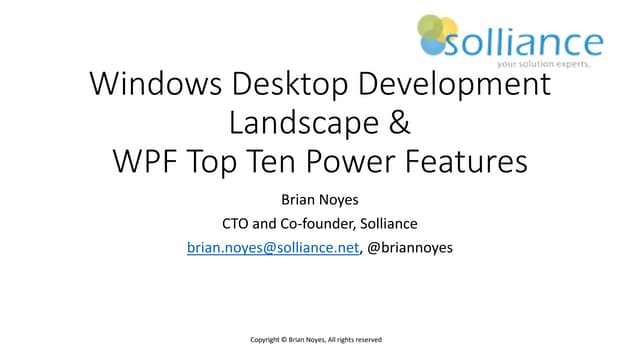 solliance
your solution experts.

Windows Desktop Development Landscape &
WPF Top Ten Power Features

Brian Noyes

CTO and Co-founder, Solliance

brian.noyes@solliance.net, @briannoyes

Copyright © Brian Noyes, All rights reserved